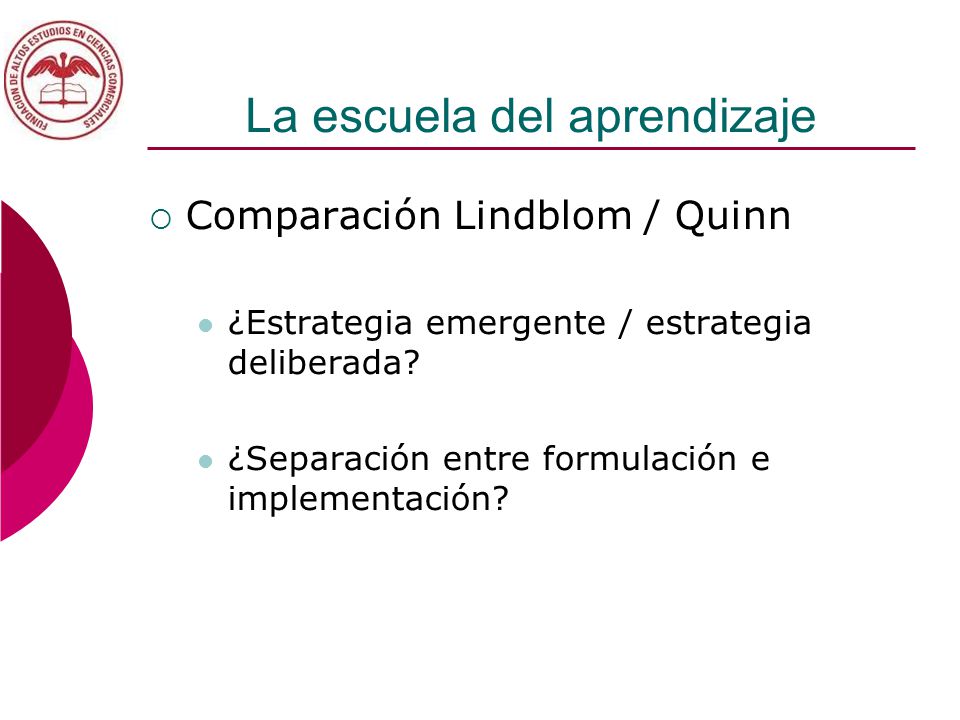 FUNDACION DE ALTOS ESTUDIOS EN CIENCIAS COMERCIALES

La escuela del aprendizaje

Comparación Lindblom / Quinn

¿Estrategia emergente / estrategia deliberada?

¿Separación entre formulación e implementación?